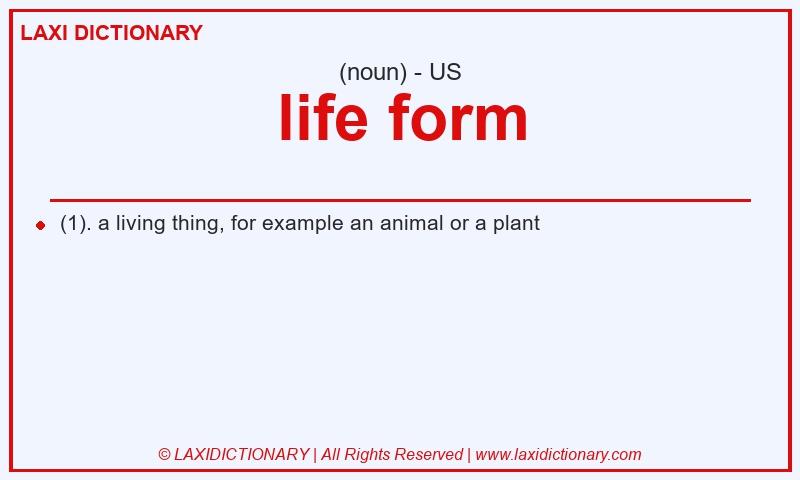 LAXI DICTIONARY

(noun) - US

life form

(1). a living thing, for example an animal or a plant

© LAXIDICTIONARY | All Rights Reserved | www.laxidictionary.com